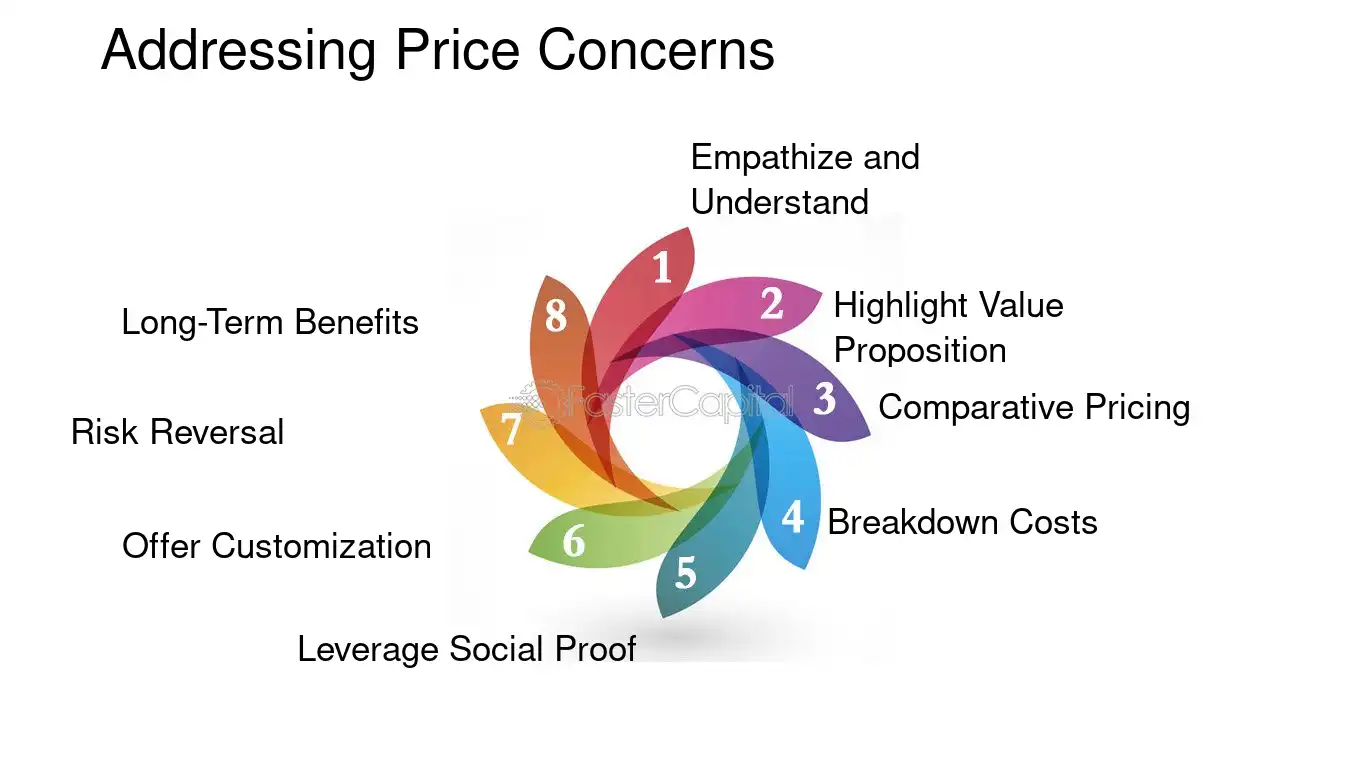 Addressing Price Concerns

1
Empathize and Understand

2
Highlight Value Proposition

3
Comparative Pricing

4
Breakdown Costs

5
Leverage Social Proof

6
Offer Customization

7
Risk Reversal

8
Long-Term Benefits

FasterCapital